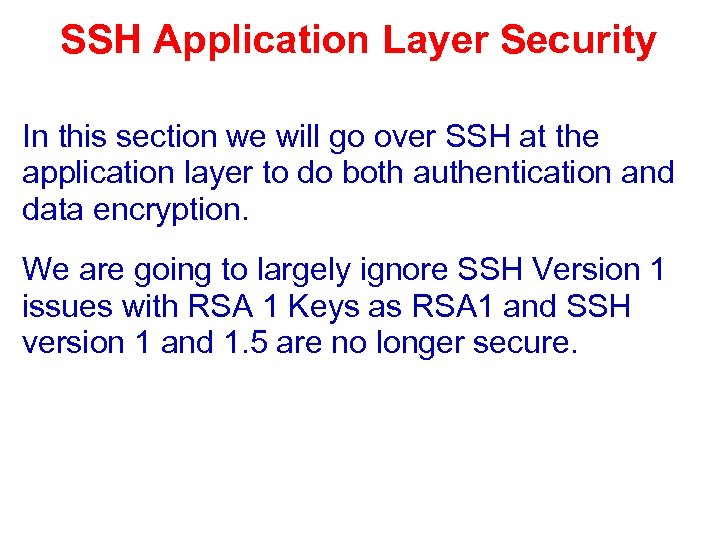 SSH Application Layer Security

In this section we will go over SSH at the application layer to do both authentication and data encryption.

We are going to largely ignore SSH Version 1 issues with RSA 1 Keys as RSA1 and SSH version 1 and 1.5 are no longer secure.